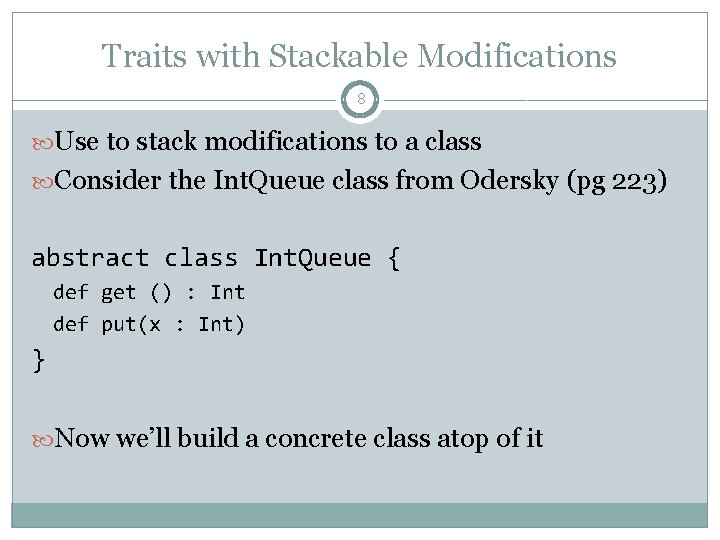 Traits with Stackable Modifications

8

Use to stack modifications to a class

Consider the IntQueue class from Odersky (pg 223)

abstract class IntQueue {
  def get () : Int
  def put(x : Int)
}

Now we'll build a concrete class atop of it